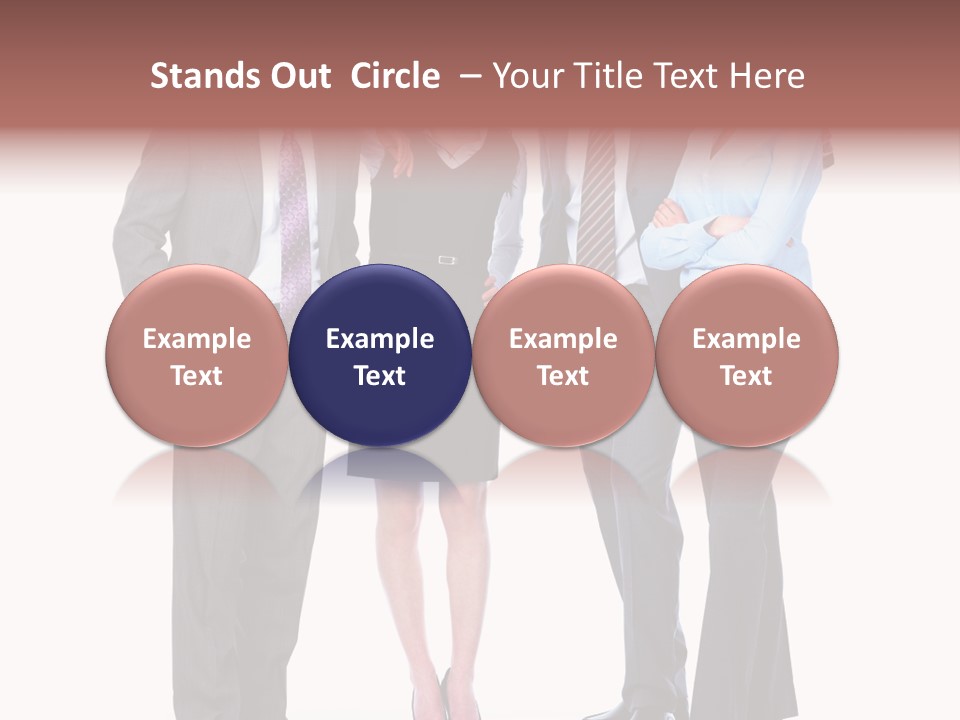 Stands Out Circle – Your Title Text Here

Example Text

Example Text

Example Text

Example Text